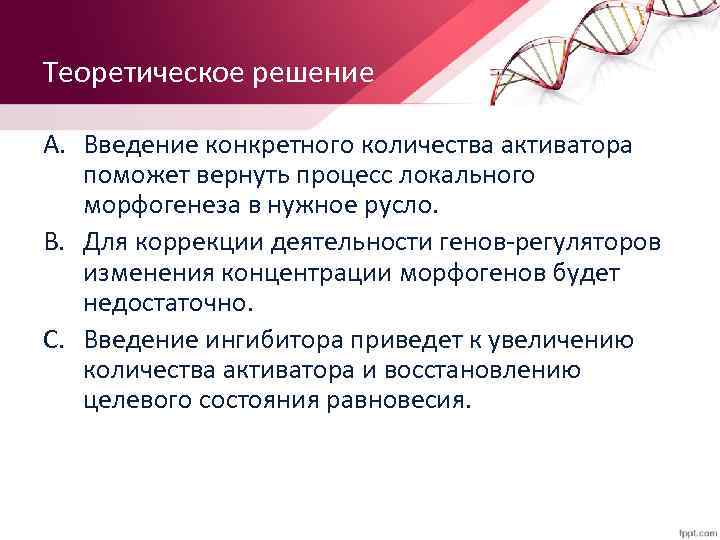 Теоретическое решение

A. Введение конкретного количества активатора поможет вернуть процесс локального морфогенеза в нужное русло.

B. Для коррекции деятельности генов-регуляторов изменения концентрации морфогенов будет недостаточно.

C. Введение ингибитора приведет к увеличению количества активатора и восстановлению целевого состояния равновесия.

fppt.com